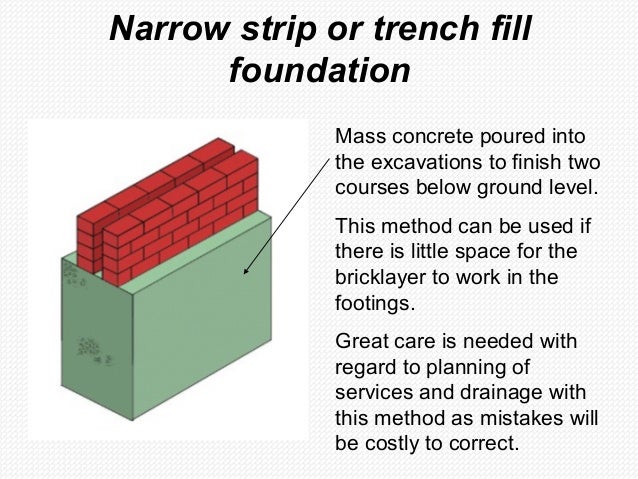 Narrow strip or trench fill foundation

Mass concrete poured into the excavations to finish two courses below ground level.

This method can be used if there is little space for the bricklayer to work in the footings.

Great care is needed with regard to planning of services and drainage with this method as mistakes will be costly to correct.